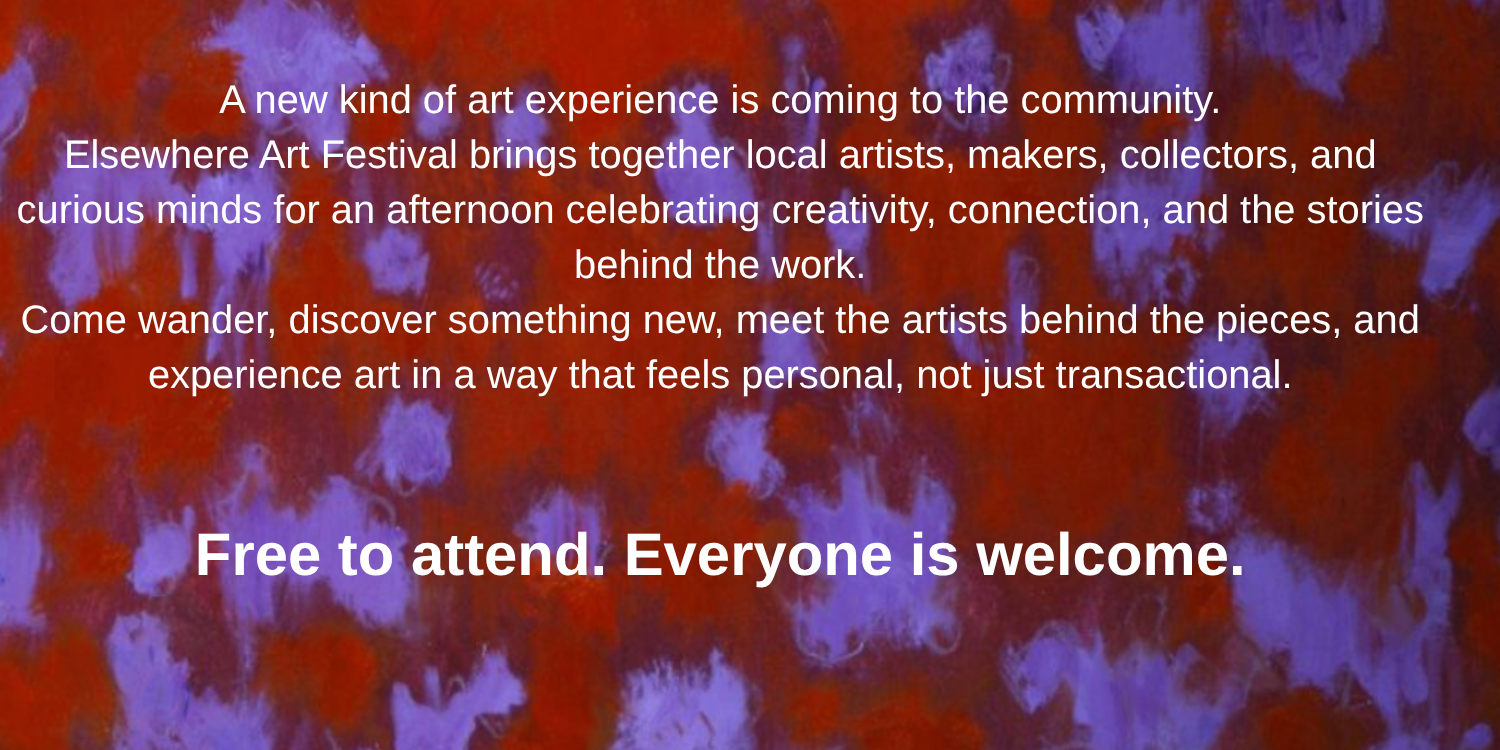 A new kind of art experience is coming to the community.
Elsewhere Art Festival brings together local artists, makers, collectors, and curious minds for an afternoon celebrating creativity, connection, and the stories behind the work.
Come wander, discover something new, meet the artists behind the pieces, and experience art in a way that feels personal, not just transactional.

Free to attend. Everyone is welcome.